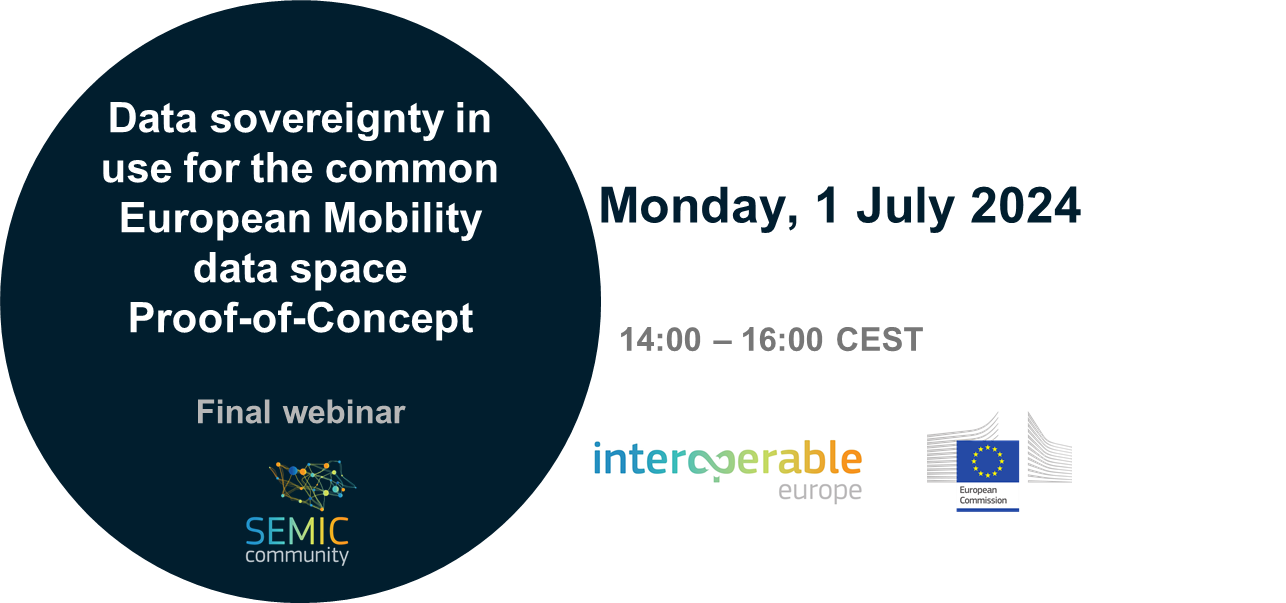 Data sovereignty in use for the common European Mobility data space Proof-of-Concept

Final webinar

SEMIC community

Monday, 1 July 2024

14:00 – 16:00 CEST

interoperable europe

European Commission